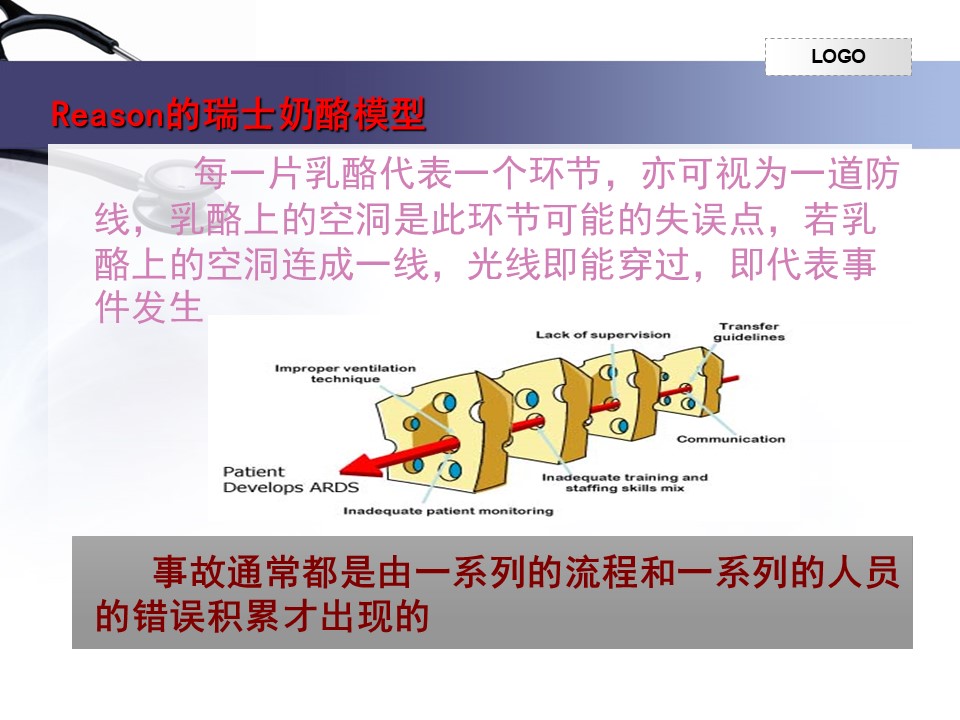 LOGO

Reason的瑞士奶酪模型

每一片乳酪代表一个环节，亦可视为一道防线，乳酪上的空洞是此环节可能的失误点，若乳酪上的空洞连成一线，光线即能穿过，即代表事件发生

Lack of supervision
Transfer guidelines
Improper ventilation technique
Communication
Patient Develops ARDS
Inadequate training and staffing skills mix
Inadequate patient monitoring

事故通常都是由一系列的流程和一系列的人员的错误积累才出现的